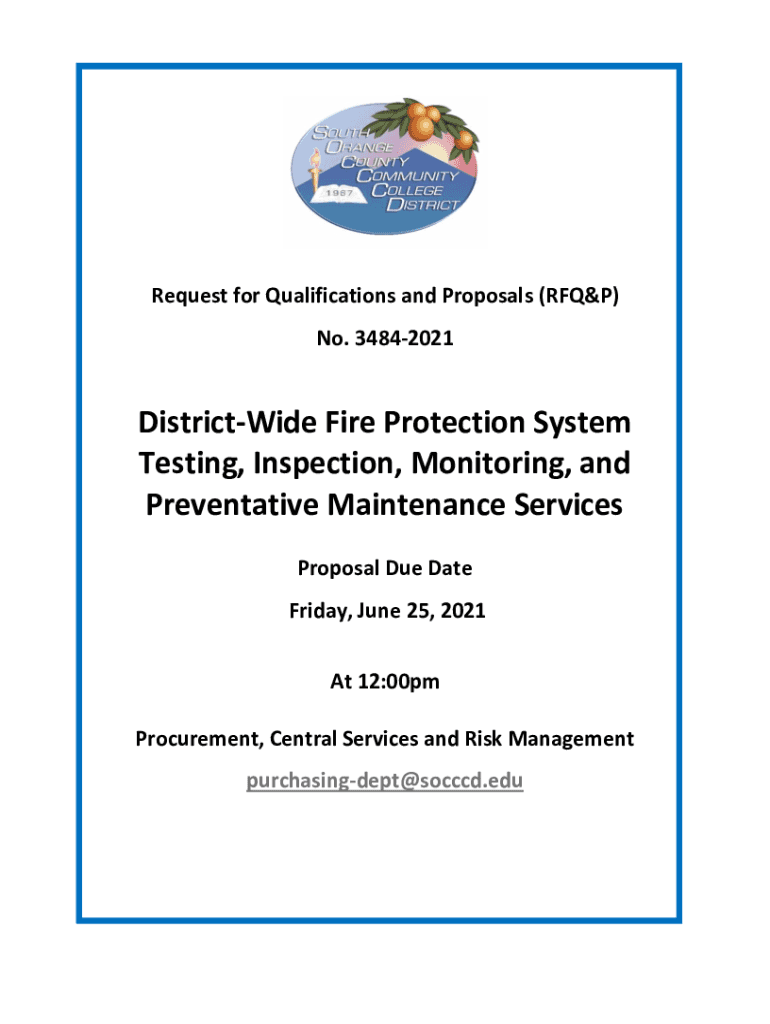 SOUTH ORANGE COUNTY COMMUNITY COLLEGE DISTRICT
1967

Request for Qualifications and Proposals (RFQ&P)

No. 3484-2021

District-Wide Fire Protection System Testing, Inspection, Monitoring, and Preventative Maintenance Services

Proposal Due Date

Friday, June 25, 2021

At 12:00pm

Procurement, Central Services and Risk Management

purchasing-dept@socccd.edu